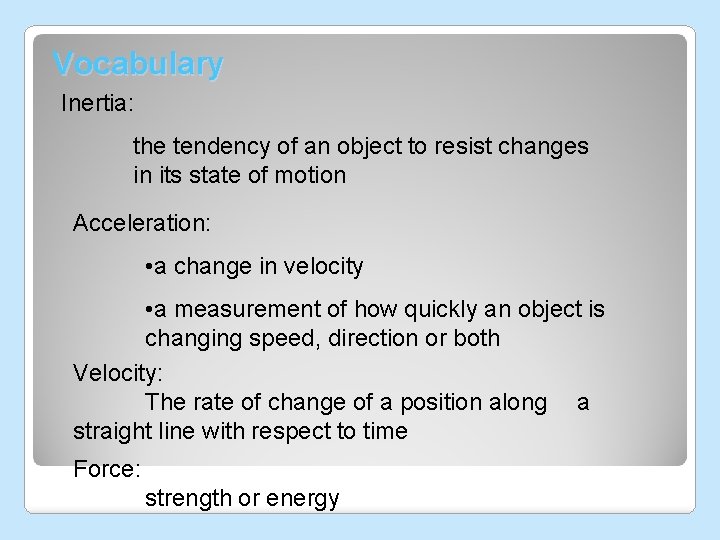 Vocabulary

Inertia:

the tendency of an object to resist changes in its state of motion

Acceleration:

•a change in velocity

•a measurement of how quickly an object is changing speed, direction or both

Velocity:

The rate of change of a position along a straight line with respect to time

Force:

strength or energy